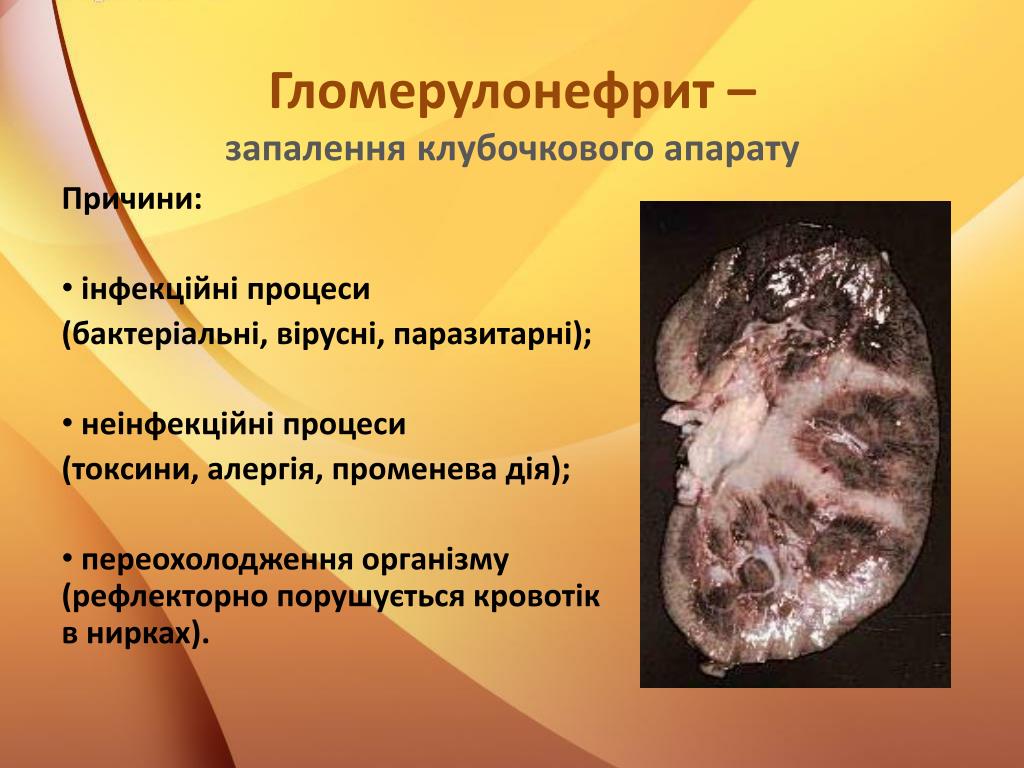 Гломерулонефрит –
запалення клубочкового апарату

Причини:

• інфекційні процеси
(бактеріальні, вірусні, паразитарні);

• неінфекційні процеси
(токсини, алергія, променева дія);

• переохолодження організму
(рефлекторно порушується кровотік
в нирках).